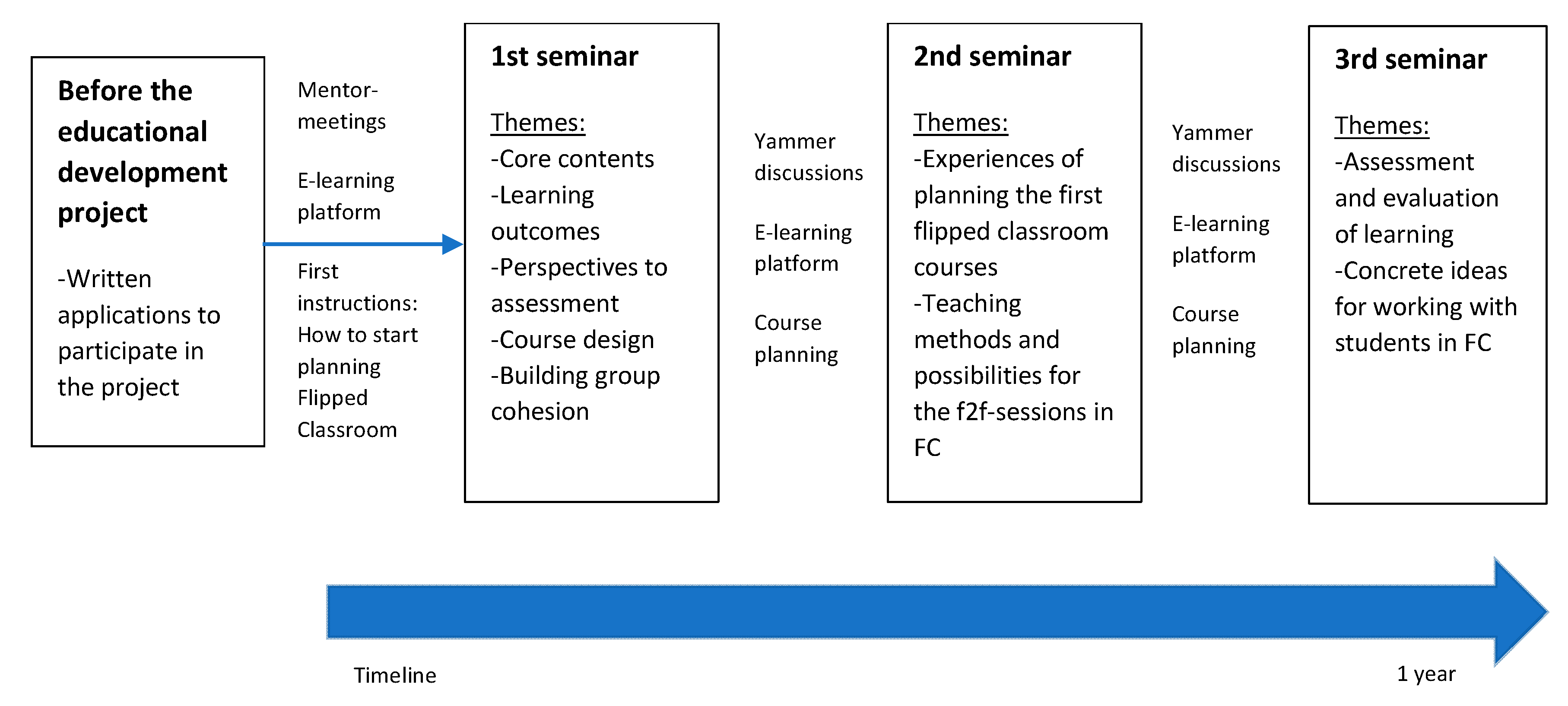 Before the educational development project

-Written applications to participate in the project

Mentor-meetings

E-learning platform

First instructions: How to start planning Flipped Classroom

1st seminar

Themes:
-Core contents
-Learning outcomes
-Perspectives to assessment
-Course design
-Building group cohesion

Yammer discussions

E-learning platform

Course planning

2nd seminar

Themes:
-Experiences of planning the first flipped classroom courses
-Teaching methods and possibilities for the f2f-sessions in FC

Yammer discussions

E-learning platform

Course planning

3rd seminar

Themes:
-Assessment and evaluation of learning
-Concrete ideas for working with students in FC

Timeline

1 year